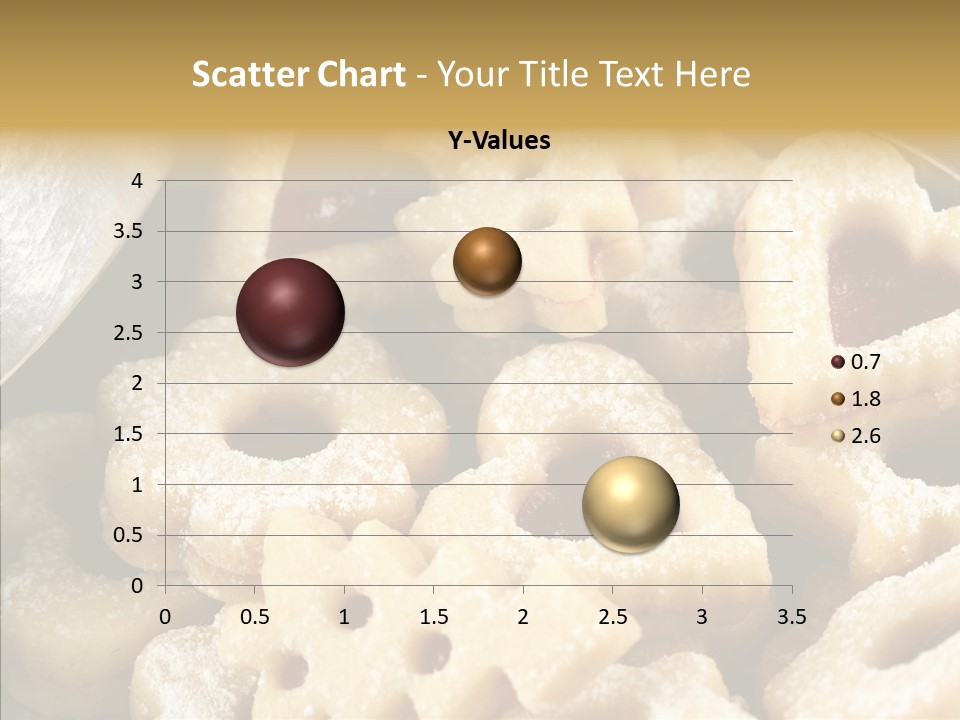 Scatter Chart - Your Title Text Here

Y-Values

4
3.5
3
2.5
2
1.5
1
0.5
0

0 0.5 1 1.5 2 2.5 3 3.5

0.7
1.8
2.6